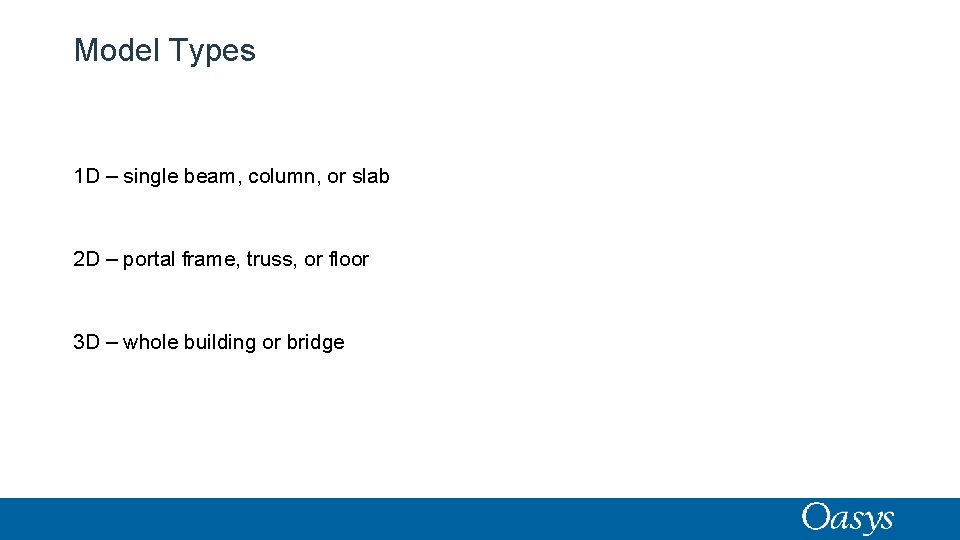 Model Types

1D – single beam, column, or slab

2D – portal frame, truss, or floor

3D – whole building or bridge

Oasys